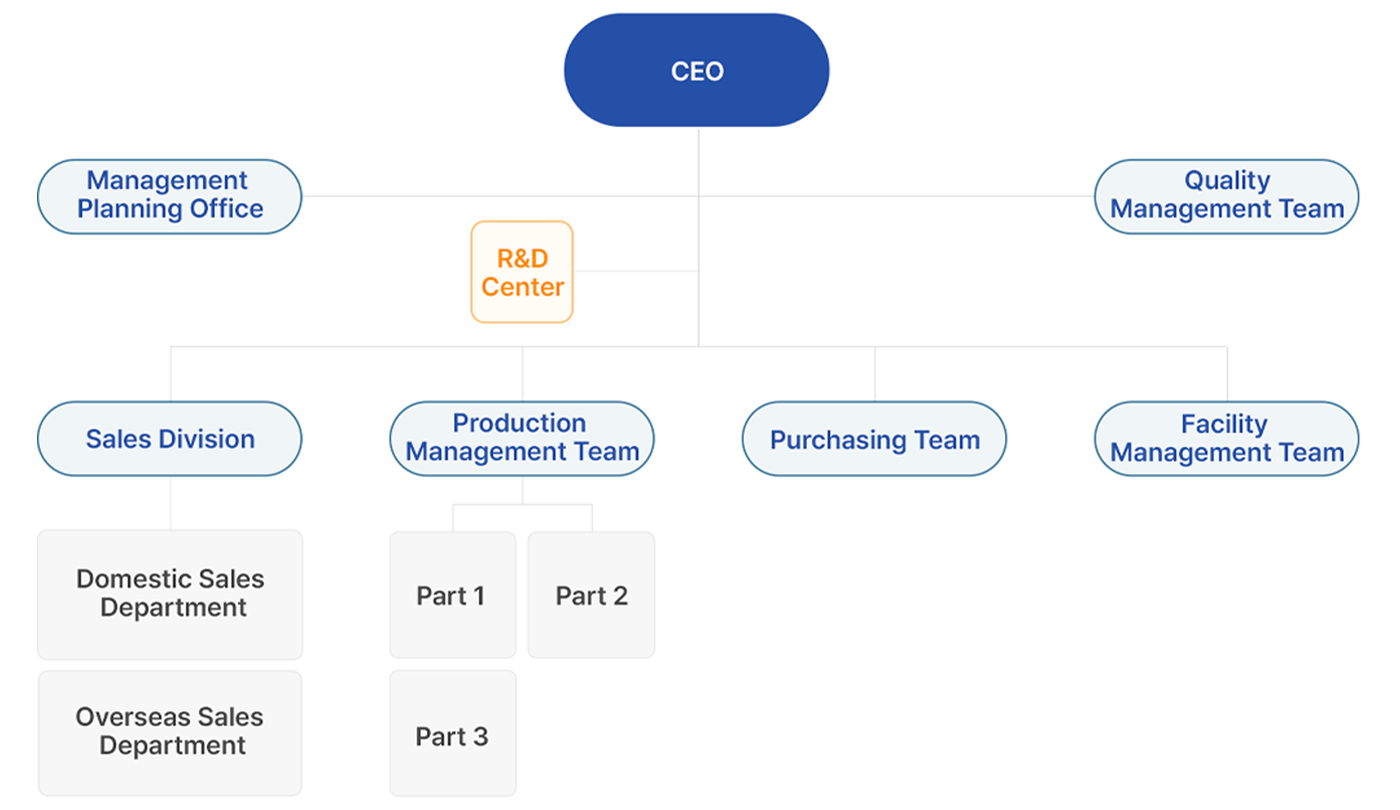 CEO

Management Planning Office

Quality Management Team

R&D Center

Sales Division

Production Management Team

Purchasing Team

Facility Management Team

Domestic Sales Department

Overseas Sales Department

Part 1

Part 2

Part 3